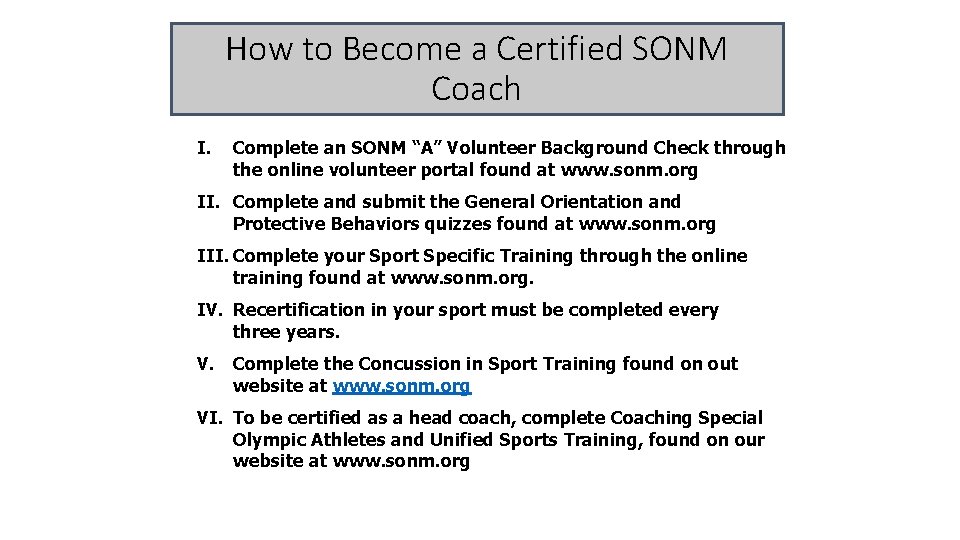 How to Become a Certified SONM Coach

I. Complete an SONM “A” Volunteer Background Check through the online volunteer portal found at www.sonm.org

II. Complete and submit the General Orientation and Protective Behaviors quizzes found at www.sonm.org

III. Complete your Sport Specific Training through the online training found at www.sonm.org.

IV. Recertification in your sport must be completed every three years.

V. Complete the Concussion in Sport Training found on out website at www.sonm.org

VI. To be certified as a head coach, complete Coaching Special Olympic Athletes and Unified Sports Training, found on our website at www.sonm.org